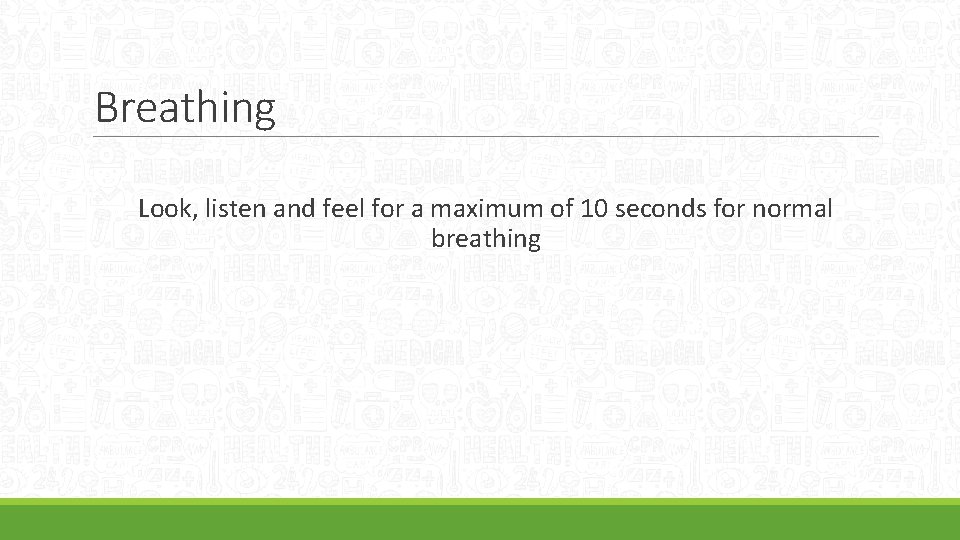 Breathing

Look, listen and feel for a maximum of 10 seconds for normal breathing